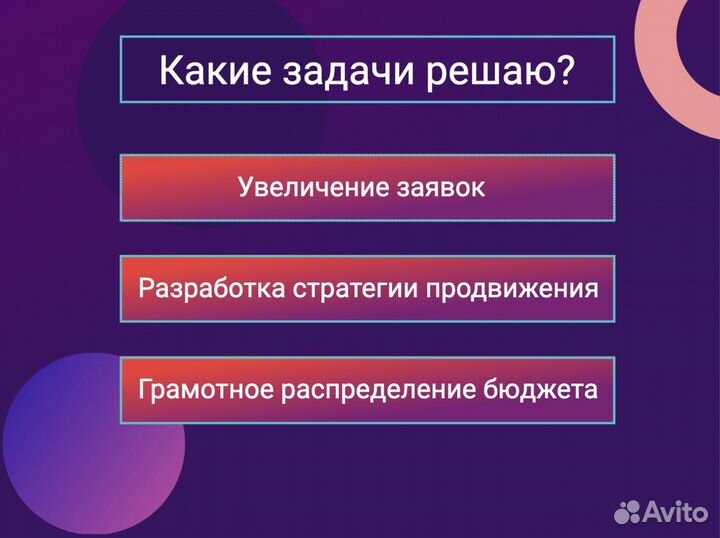 Какие задачи решаю?

Увеличение заявок

Разработка стратегии продвижения

Грамотное распределение бюджета

Avito